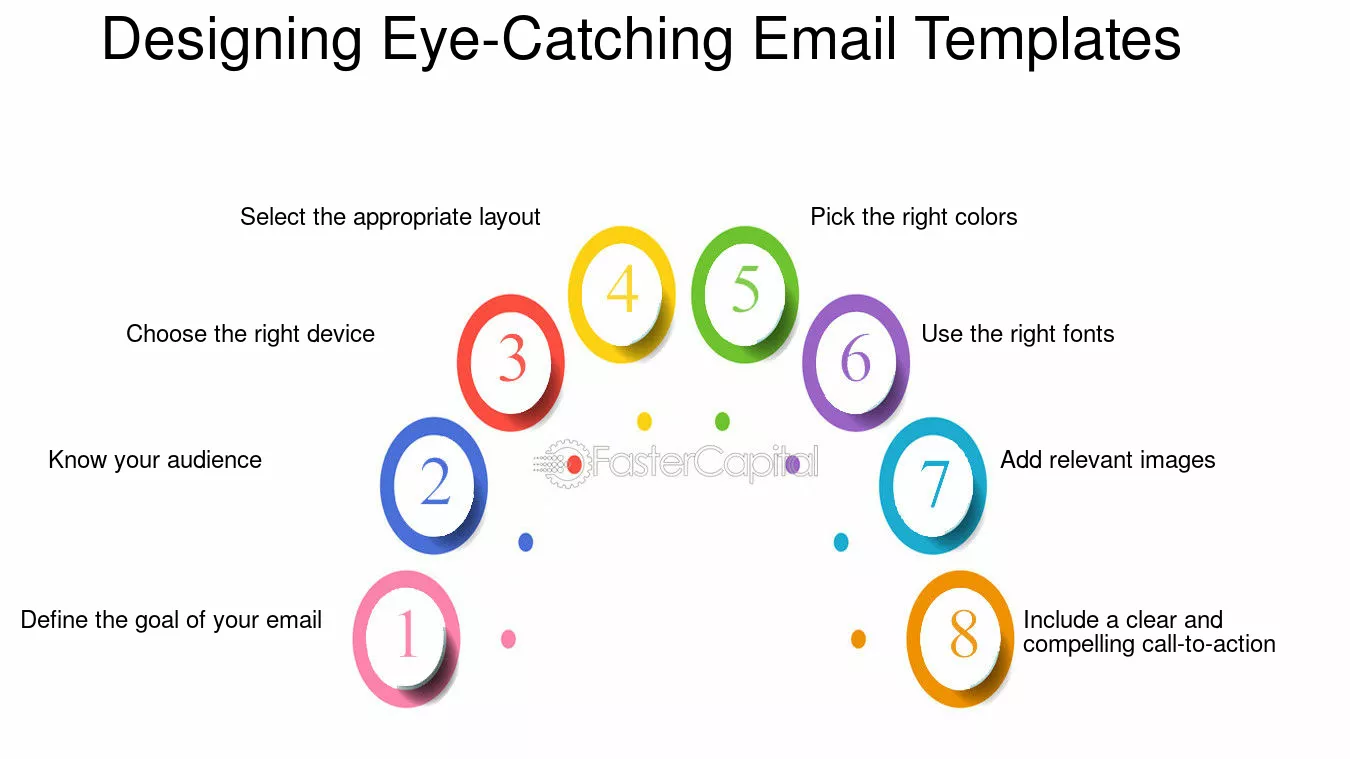 Designing Eye-Catching Email Templates

1
Define the goal of your email

2
Know your audience

3
Choose the right device

4
Select the appropriate layout

5
Pick the right colors

6
Use the right fonts

7
Add relevant images

8
Include a clear and compelling call-to-action

FasterCapital